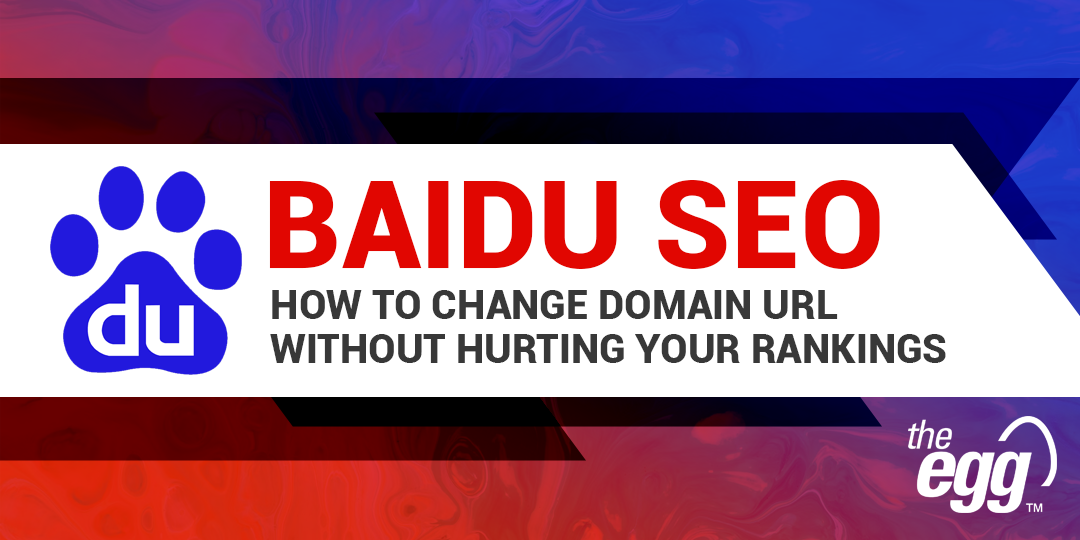 du

BAIDU SEO

HOW TO CHANGE DOMAIN URL WITHOUT HURTING YOUR RANKINGS

the egg™